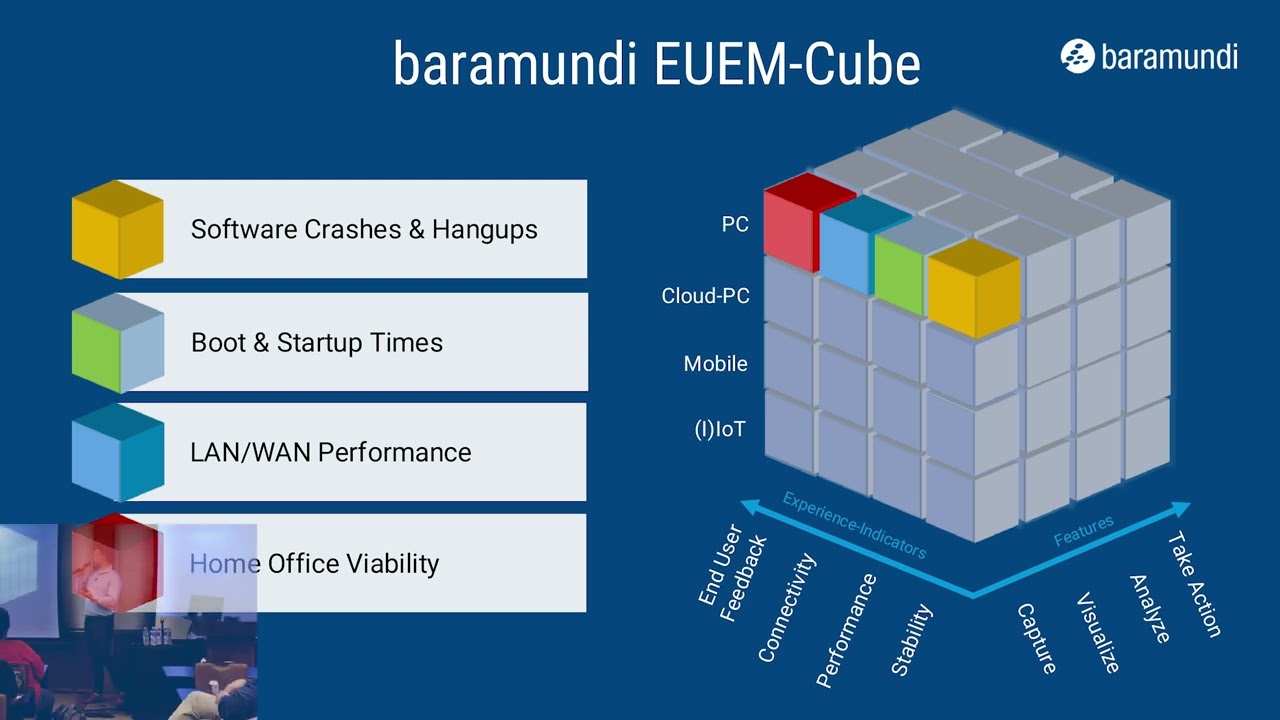 baramundi EUEM-Cube

baramundi

Software Crashes & Hangups

Boot & Startup Times

LAN/WAN Performance

Home Office Viability

PC

Cloud-PC

Mobile

(I)IoT

Experience-Indicators

Features

End User Feedback

Connectivity

Performance

Stability

Capture

Visualize

Analyze

Take Action